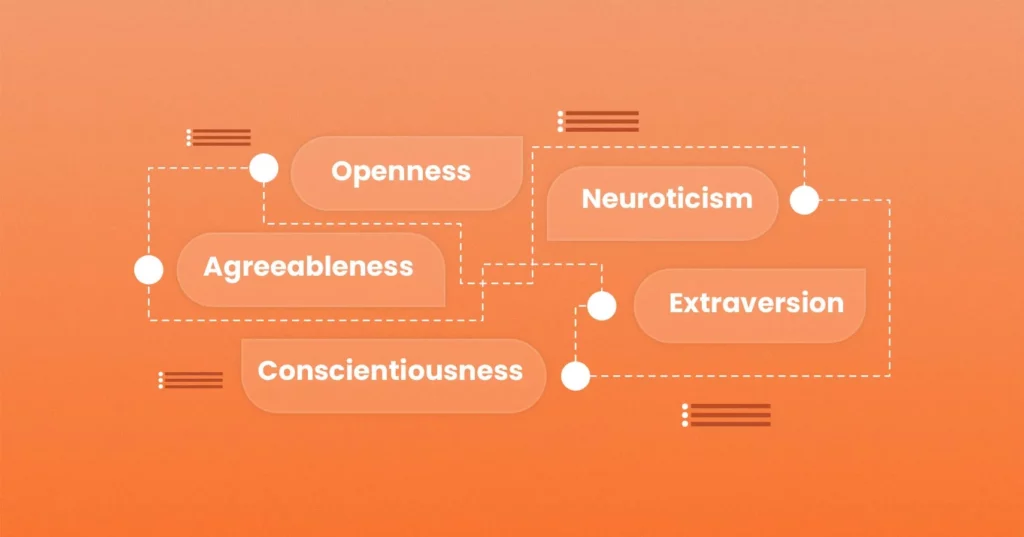 Openness

Neuroticism

Agreeableness

Extraversion

Conscientiousness